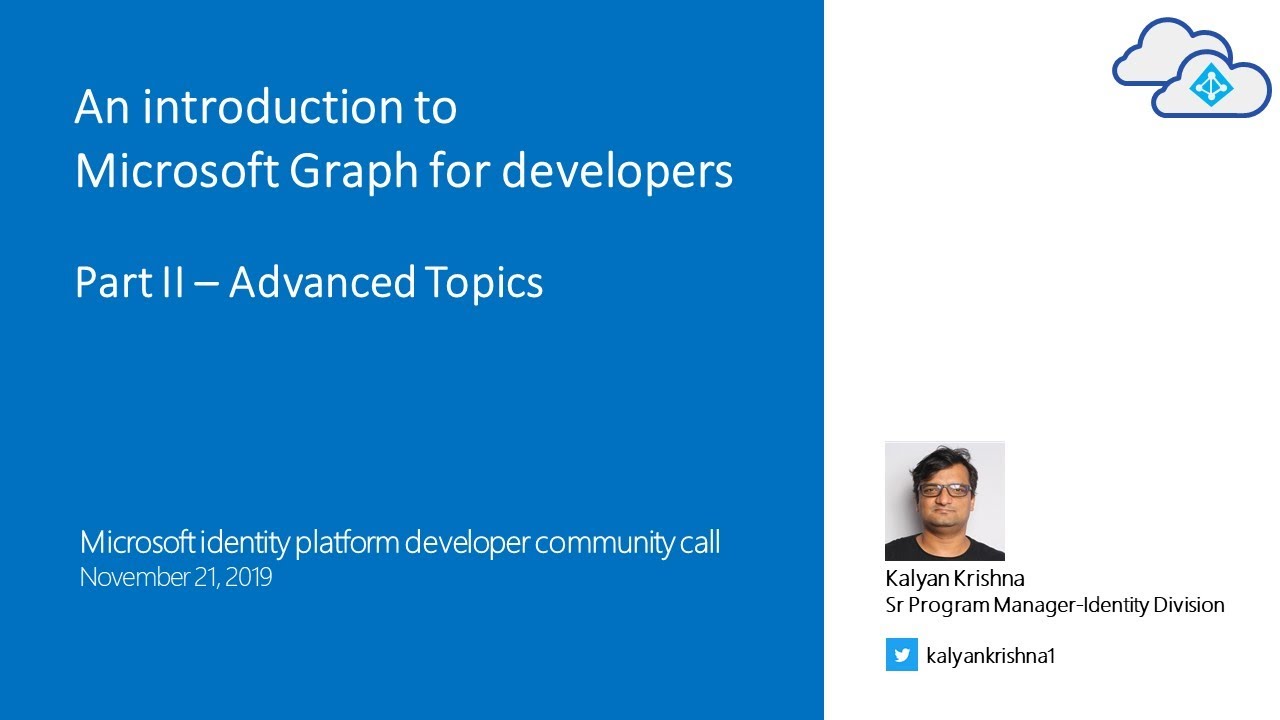 An introduction to Microsoft Graph for developers

Part II – Advanced Topics

Microsoft identity platform developer community call
November 21, 2019

Kalyan Krishna
Sr Program Manager-Identity Division

kalyankrishna1